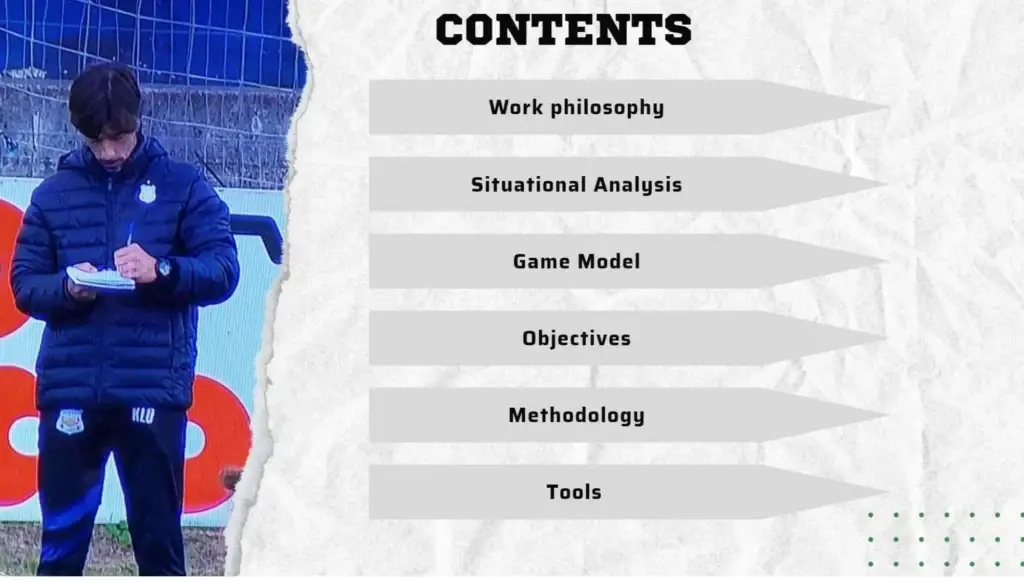 CONTENTS

Work philosophy

Situational Analysis

Game Model

Objectives

Methodology

Tools

KLU